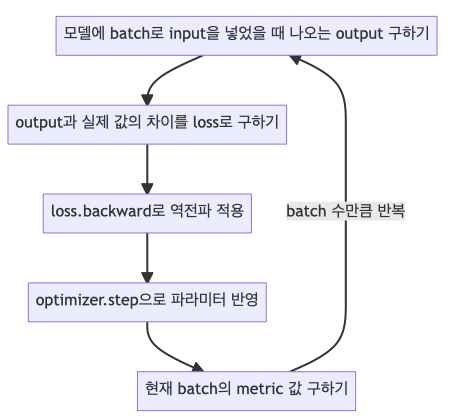 모델에 batch로 input을 넣었을 때 나오는 output 구하기

output과 실제 값의 차이를 loss로 구하기

loss.backward로 역전파 적용

optimizer.step으로 파라미터 반영

현재 batch의 metric 값 구하기

batch 수만큼 반복